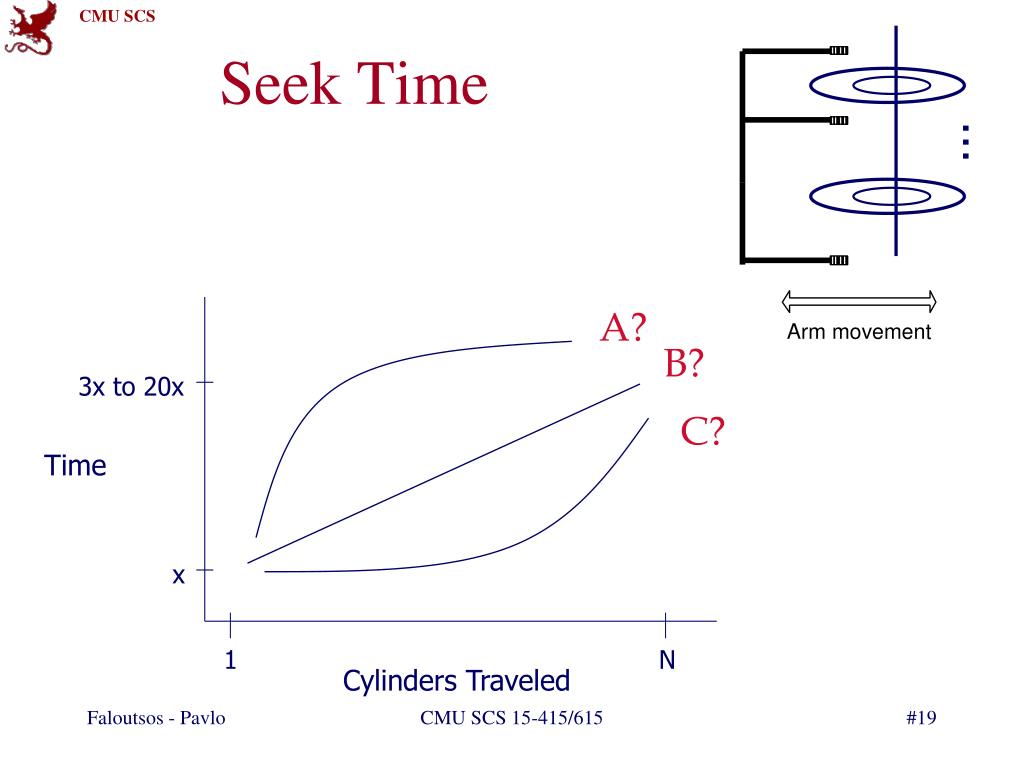 CMU SCS

Seek Time

…

Arm movement

A?

B?

C?

3x to 20x

Time

x

1

N

Cylinders Traveled

Faloutsos - Pavlo

CMU SCS 15-415/615

#19